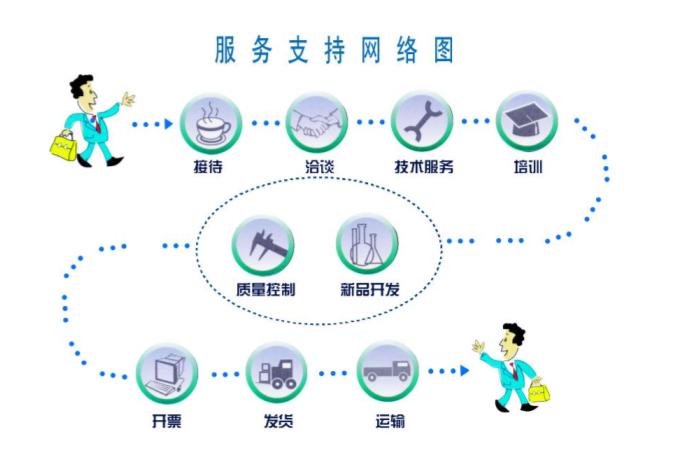 服务支持网络图

接待

洽谈

技术服务

培训

质量控制

新品开发

开票

发货

运输